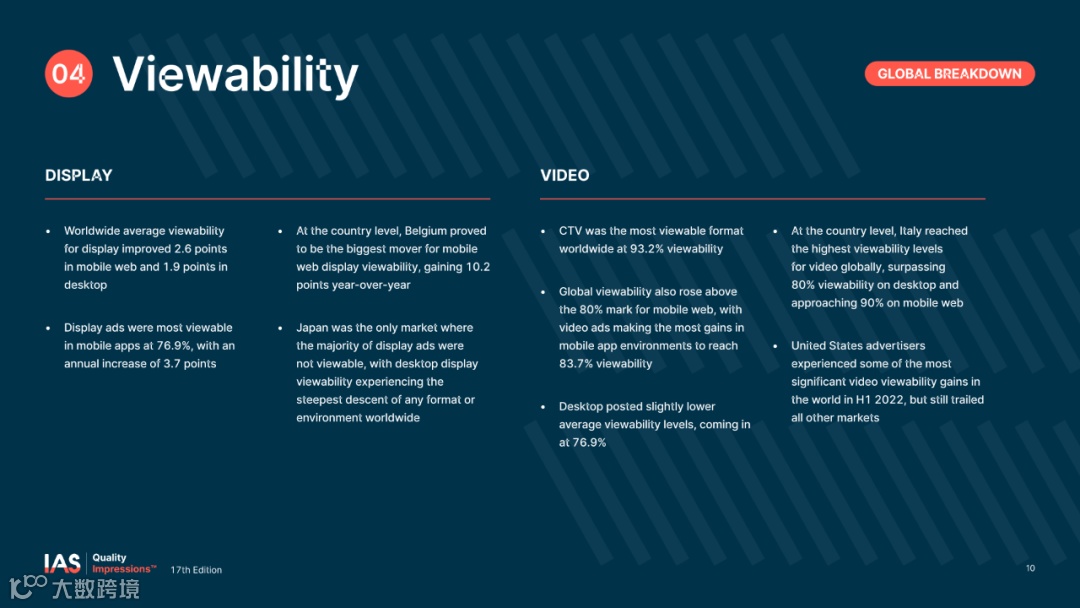 04 Viewability

GLOBAL BREAKDOWN

DISPLAY

• Worldwide average viewability for display improved 2.6 points in mobile web and 1.9 points in desktop

• Display ads were most viewable in mobile apps at 76.9%, with an annual increase of 3.7 points

• At the country level, Belgium proved to be the biggest mover for mobile web display viewability, gaining 10.2 points year-over-year

• Japan was the only market where the majority of display ads were not viewable, with desktop display viewability experiencing the steepest descent of any format or environment worldwide

VIDEO

• CTV was the most viewable format worldwide at 93.2% viewability

• Global viewability also rose above the 80% mark for mobile web, with video ads making the most gains in mobile app environments to reach 83.7% viewability

• Desktop posted slightly lower average viewability levels, coming in at 76.9%

• At the country level, Italy reached the highest viewability levels for video globally, surpassing 80% viewability on desktop and approaching 90% on mobile web

• United States advertisers experienced some of the most significant video viewability gains in the world in H1 2022, but still trailed all other markets

IAS Quality Impressions™ 17th Edition

10

大数跨境